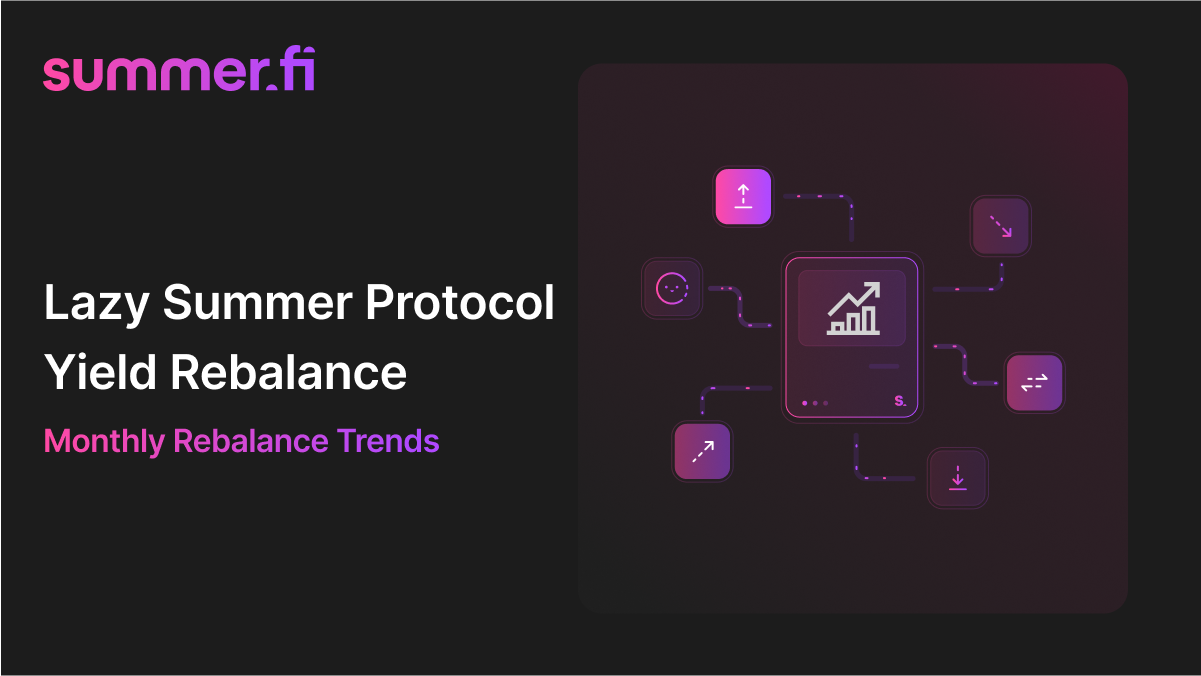 summer.fi

Lazy Summer Protocol Yield Rebalance

Monthly Rebalance Trends

s.